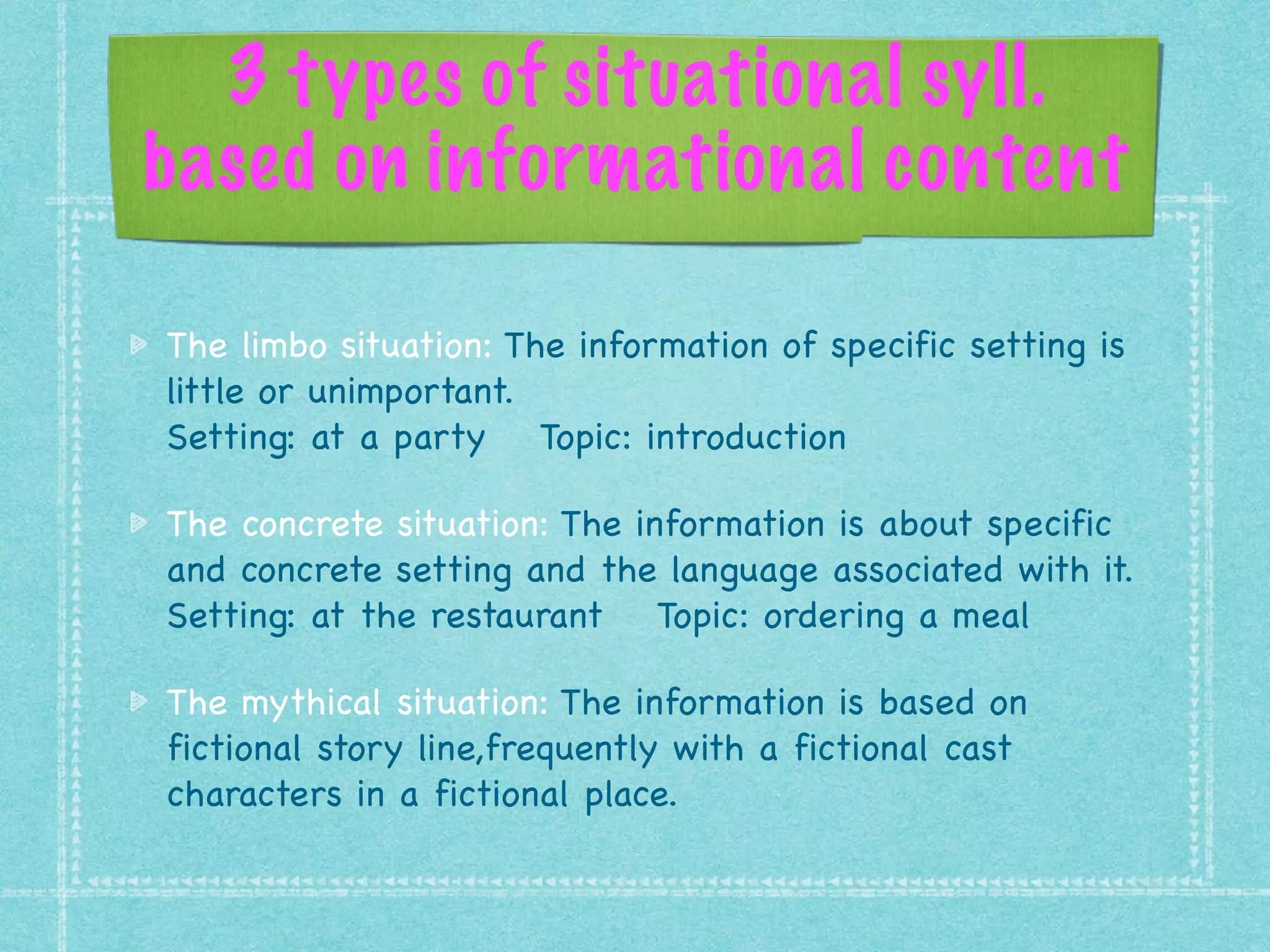 3 types of situational syll. based on informational content

The limbo situation: The information of specific setting is little or unimportant.
Setting: at a party    Topic: introduction

The concrete situation: The information is about specific and concrete setting and the language associated with it.
Setting: at the restaurant    Topic: ordering a meal

The mythical situation: The information is based on fictional story line,frequently with a fictional cast characters in a fictional place.